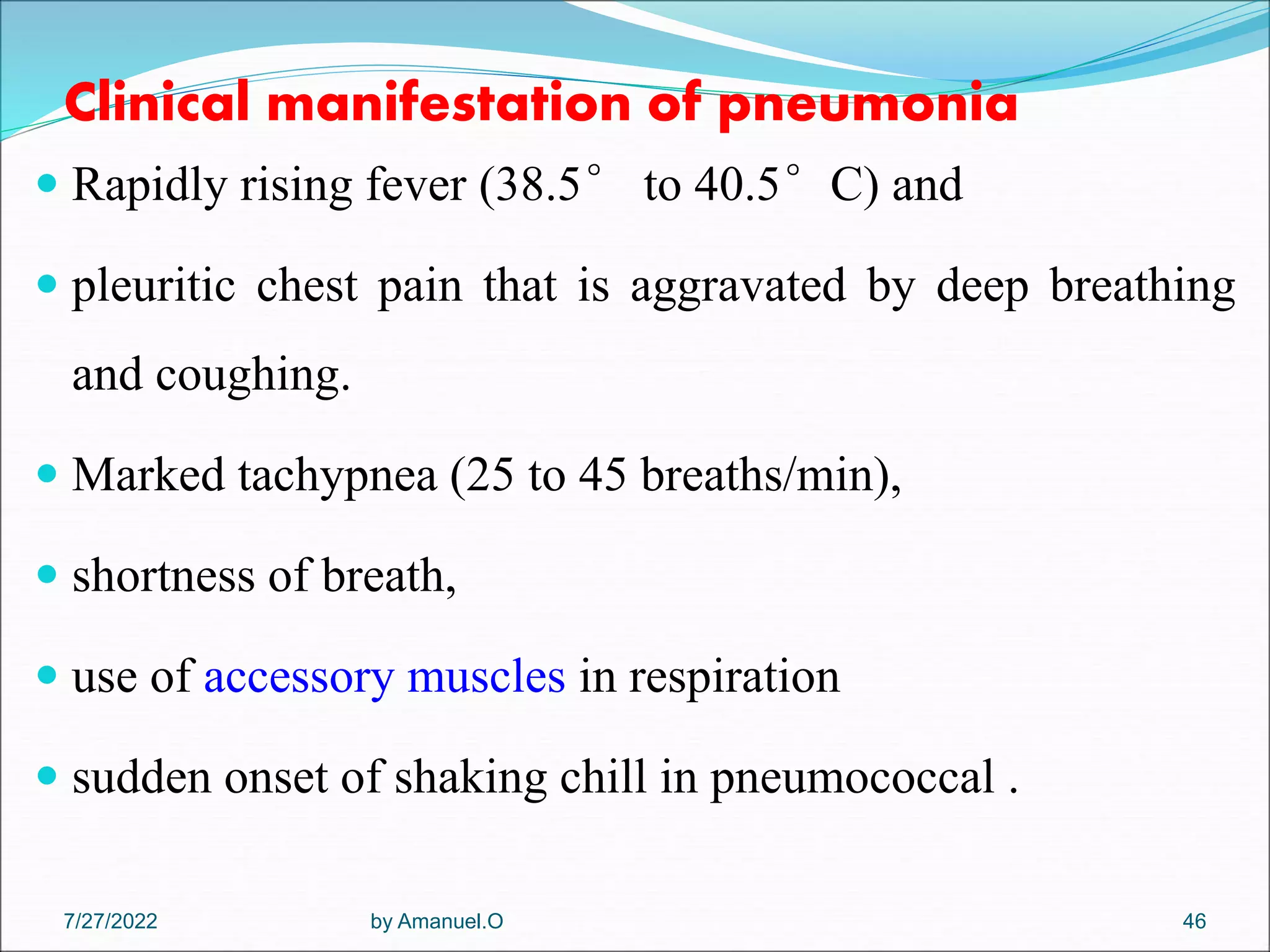 Clinical manifestation of pneumonia

- Rapidly rising fever (38.5° to 40.5° C) and
- pleuritic chest pain that is aggravated by deep breathing and coughing.
- Marked tachypnea (25 to 45 breaths/min),
- shortness of breath,
- use of accessory muscles in respiration
- sudden onset of shaking chill in pneumococcal .

7/27/2022 by Amanuel.O 46